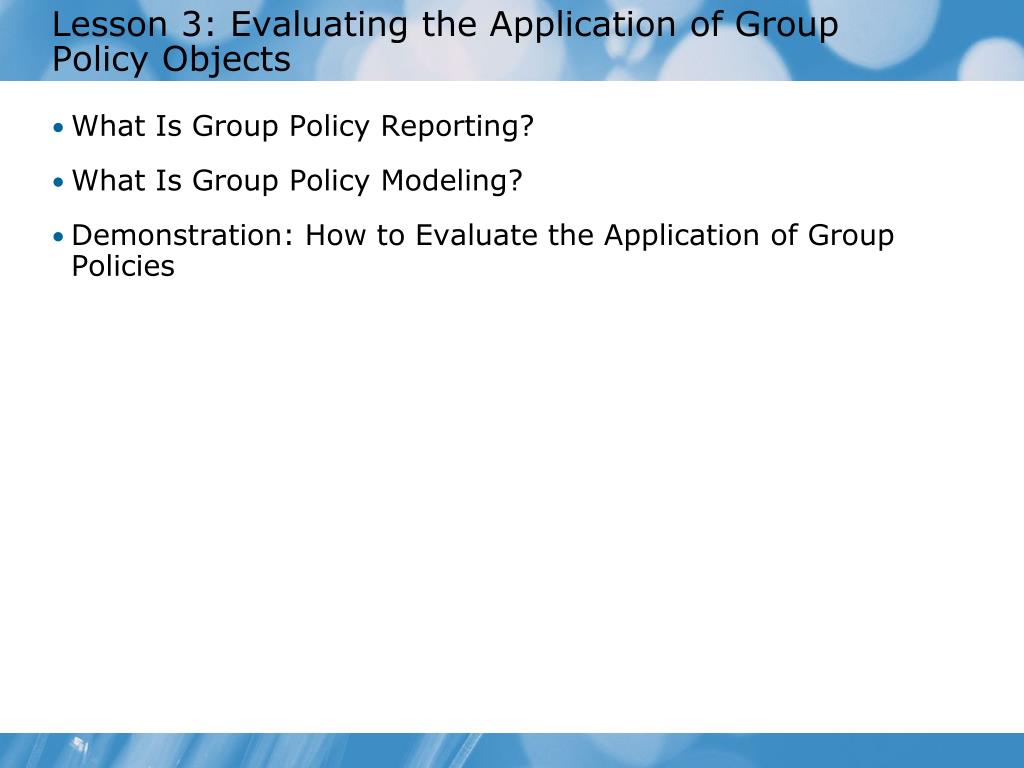 Lesson 3: Evaluating the Application of Group Policy Objects

• What Is Group Policy Reporting?

• What Is Group Policy Modeling?

• Demonstration: How to Evaluate the Application of Group Policies